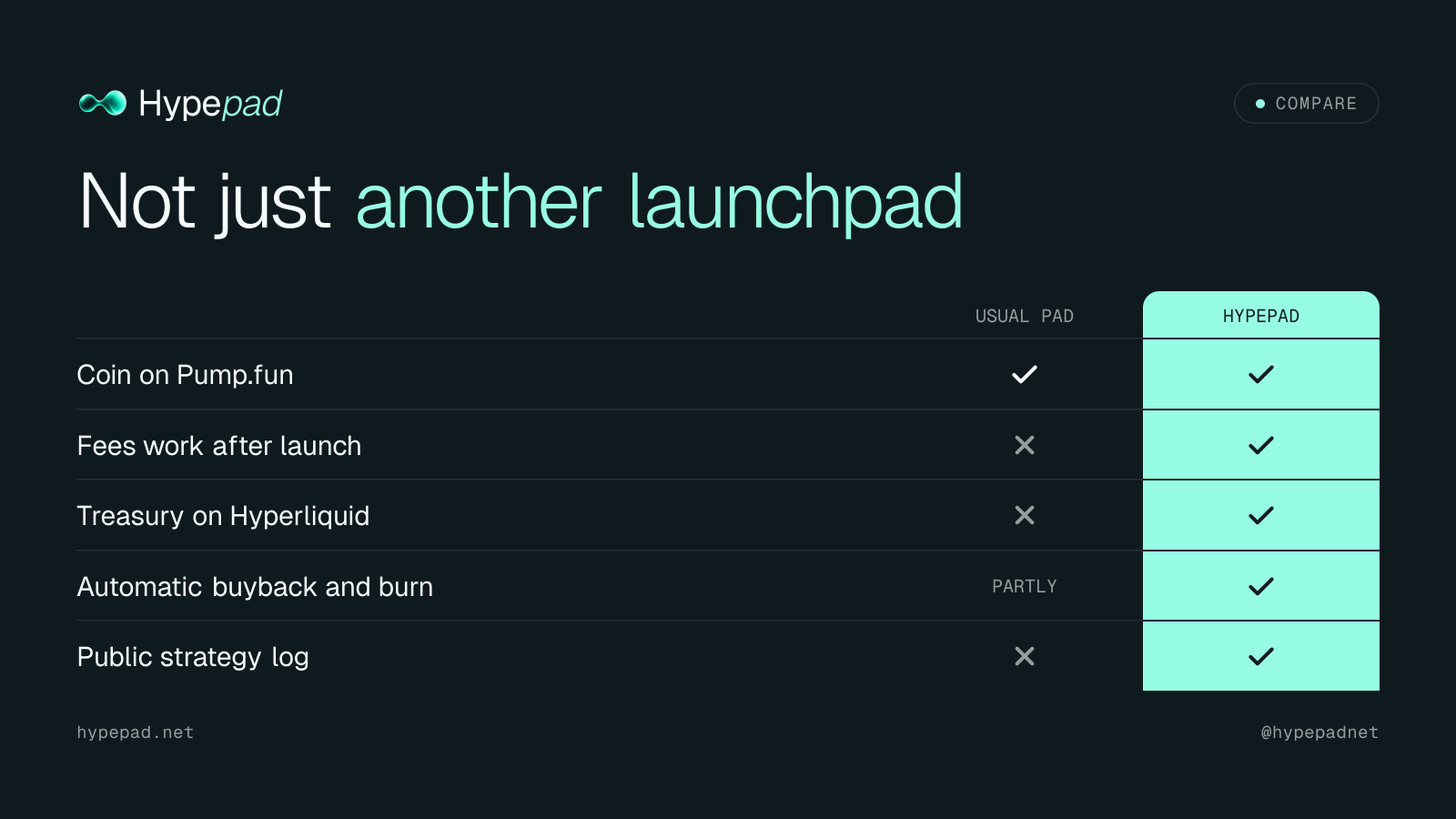 Hypepad

• COMPARE

Not just another launchpad

|  | USUAL PAD | HYPEPAD |
|---|---|---|
| Coin on Pump.fun | ✓ | ✓ |
| Fees work after launch | ✕ | ✓ |
| Treasury on Hyperliquid | ✕ | ✓ |
| Automatic buyback and burn | PARTLY | ✓ |
| Public strategy log | ✕ | ✓ |

hypepad.net

@hypepadnet